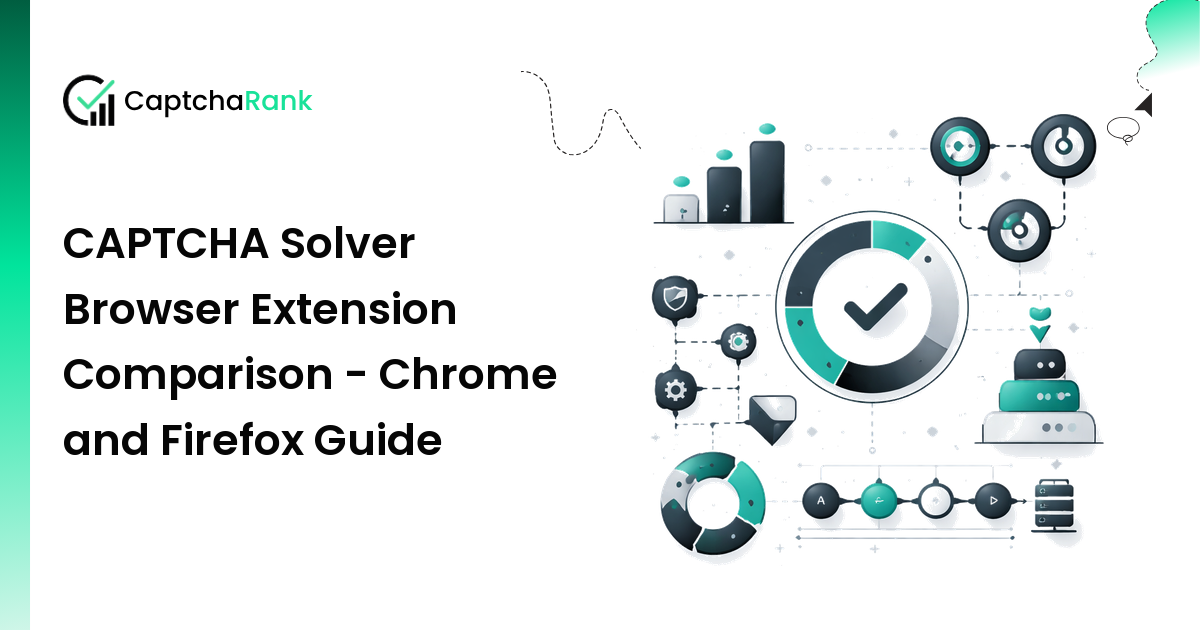 CaptchaRank

CAPTCHA Solver Browser Extension Comparison - Chrome and Firefox Guide

A